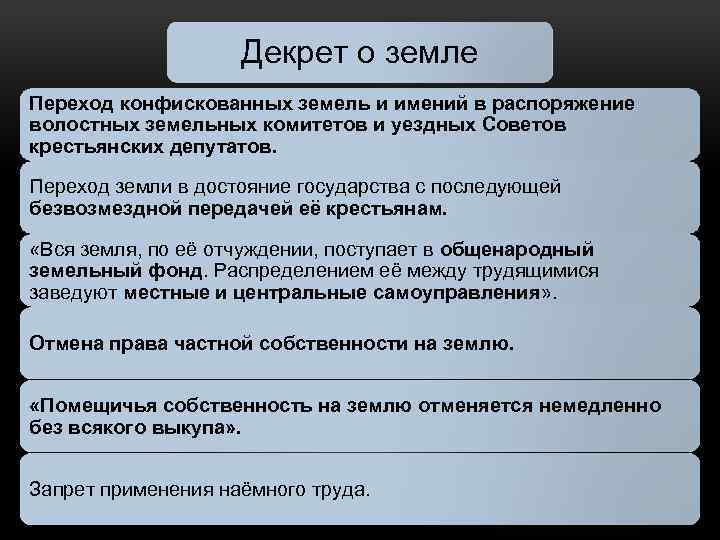 Декрет о земле

Переход конфискованных земель и имений в распоряжение волостных земельных комитетов и уездных Советов крестьянских депутатов.

Переход земли в достояние государства с последующей безвозмездной передачей её крестьянам.

«Вся земля, по её отчуждении, поступает в общенародный земельный фонд. Распределением её между трудящимися заведуют местные и центральные самоуправления».

Отмена права частной собственности на землю.

«Помещичья собственность на землю отменяется немедленно без всякого выкупа».

Запрет применения наёмного труда.